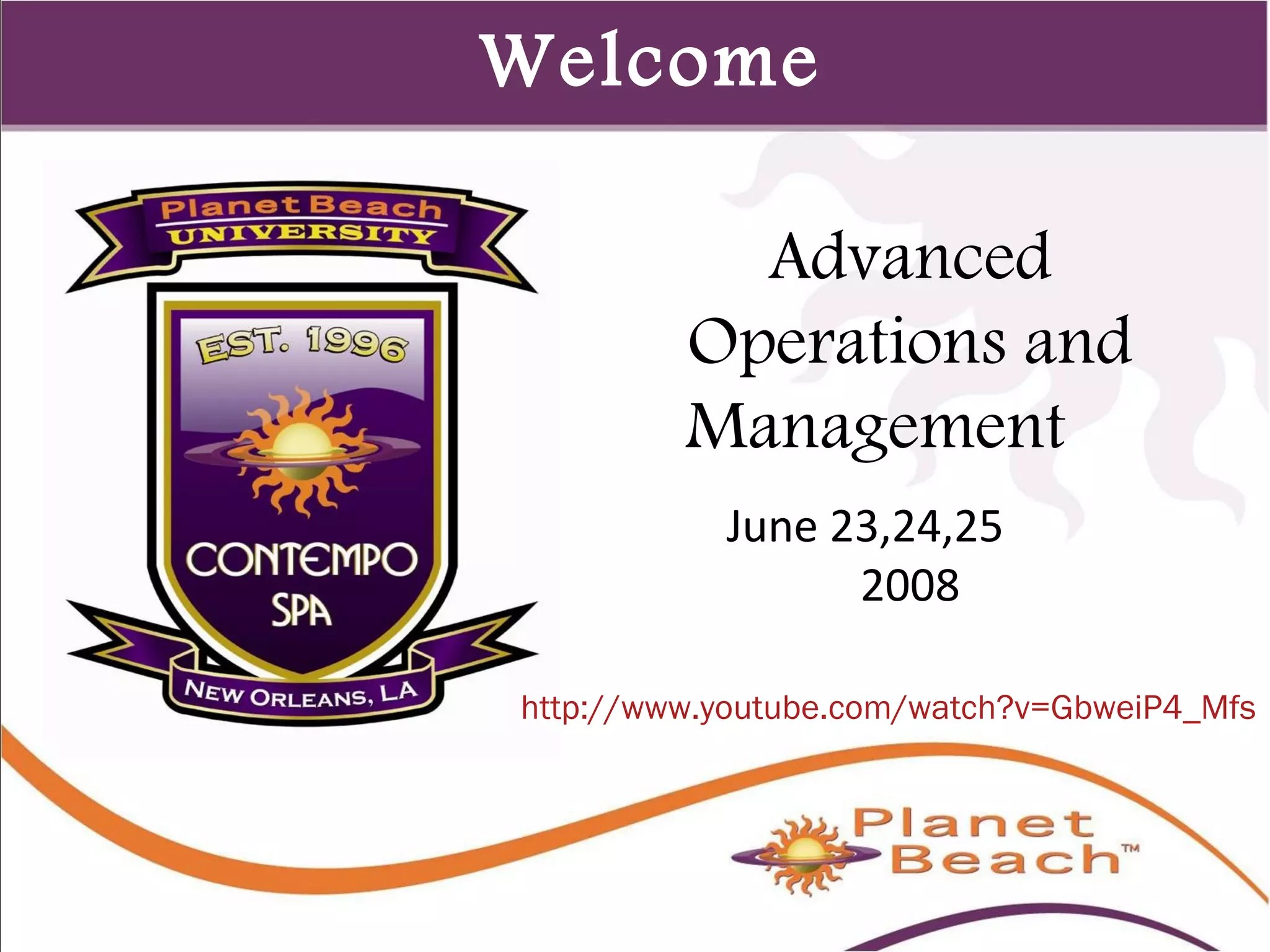 Welcome

Planet Beach
UNIVERSITY

EST. 1996

CONTEMPO
SPA

NEW ORLEANS, LA

Advanced Operations and Management

June 23,24,25
2008

http://www.youtube.com/watch?v=GbweiP4_Mfs

Planet Beach™